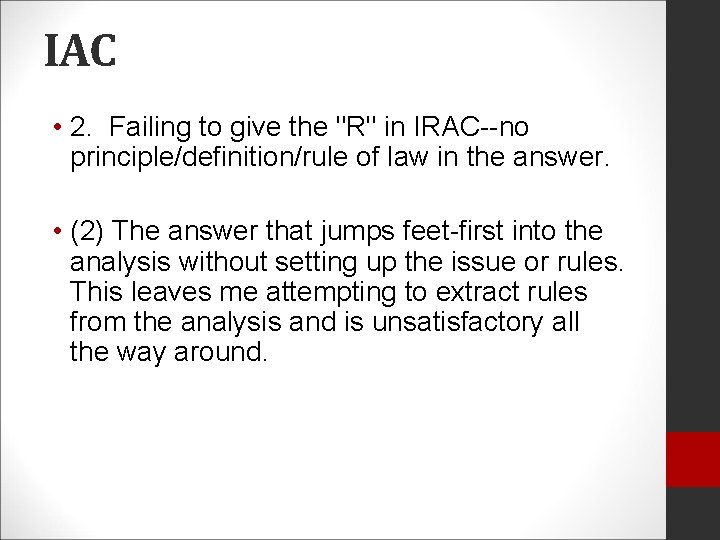 IAC

• 2. Failing to give the "R" in IRAC--no principle/definition/rule of law in the answer.

• (2) The answer that jumps feet-first into the analysis without setting up the issue or rules. This leaves me attempting to extract rules from the analysis and is unsatisfactory all the way around.